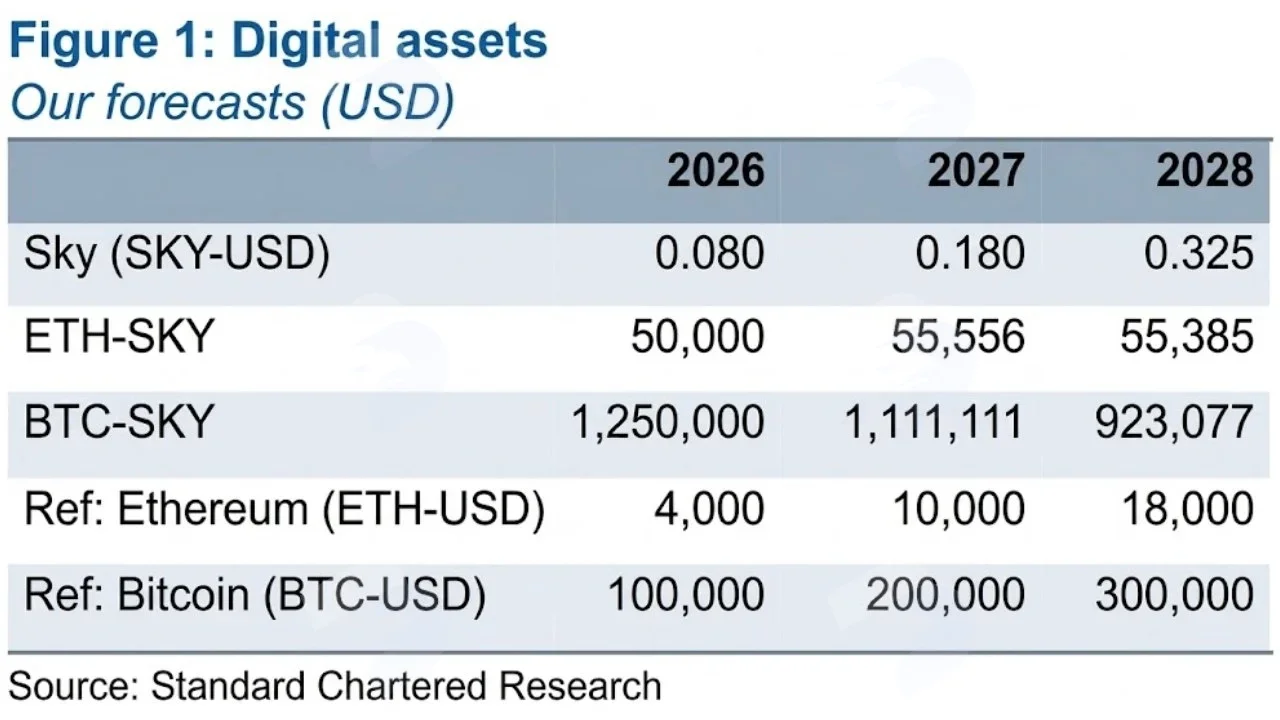 Figure 1: Digital assets
Our forecasts (USD)

| | 2026 | 2027 | 2028 |
|---|---|---|---|
| Sky (SKY-USD) | 0.080 | 0.180 | 0.325 |
| ETH-SKY | 50,000 | 55,556 | 55,385 |
| BTC-SKY | 1,250,000 | 1,111,111 | 923,077 |
| Ref: Ethereum (ETH-USD) | 4,000 | 10,000 | 18,000 |
| Ref: Bitcoin (BTC-USD) | 100,000 | 200,000 | 300,000 |

Source: Standard Chartered Research